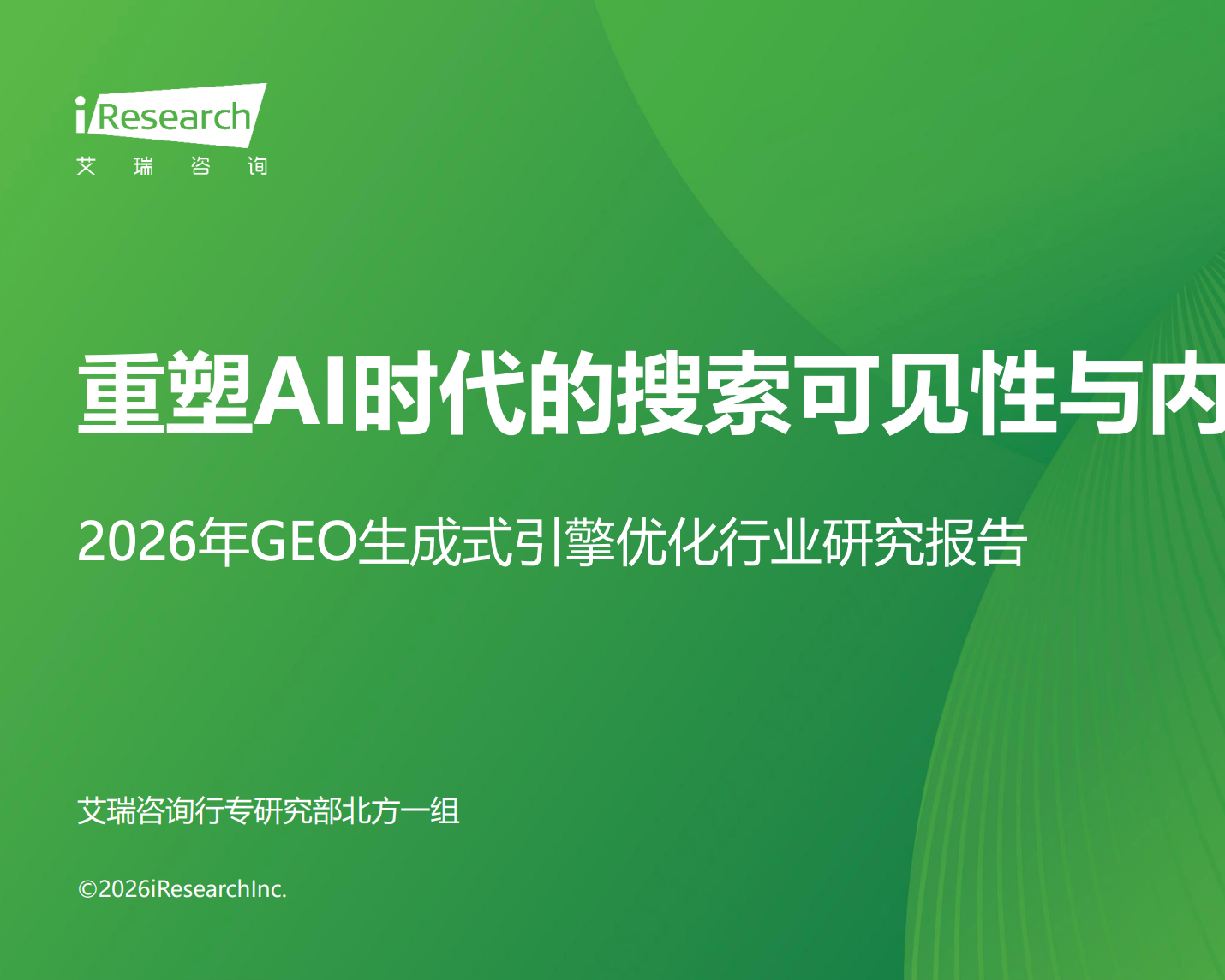 iResearch
艾 瑞 咨 询

重塑AI时代的搜索可见性与内

2026年GEO生成式引擎优化行业研究报告

艾瑞咨询行专研究部北方一组

©2026iResearchInc.